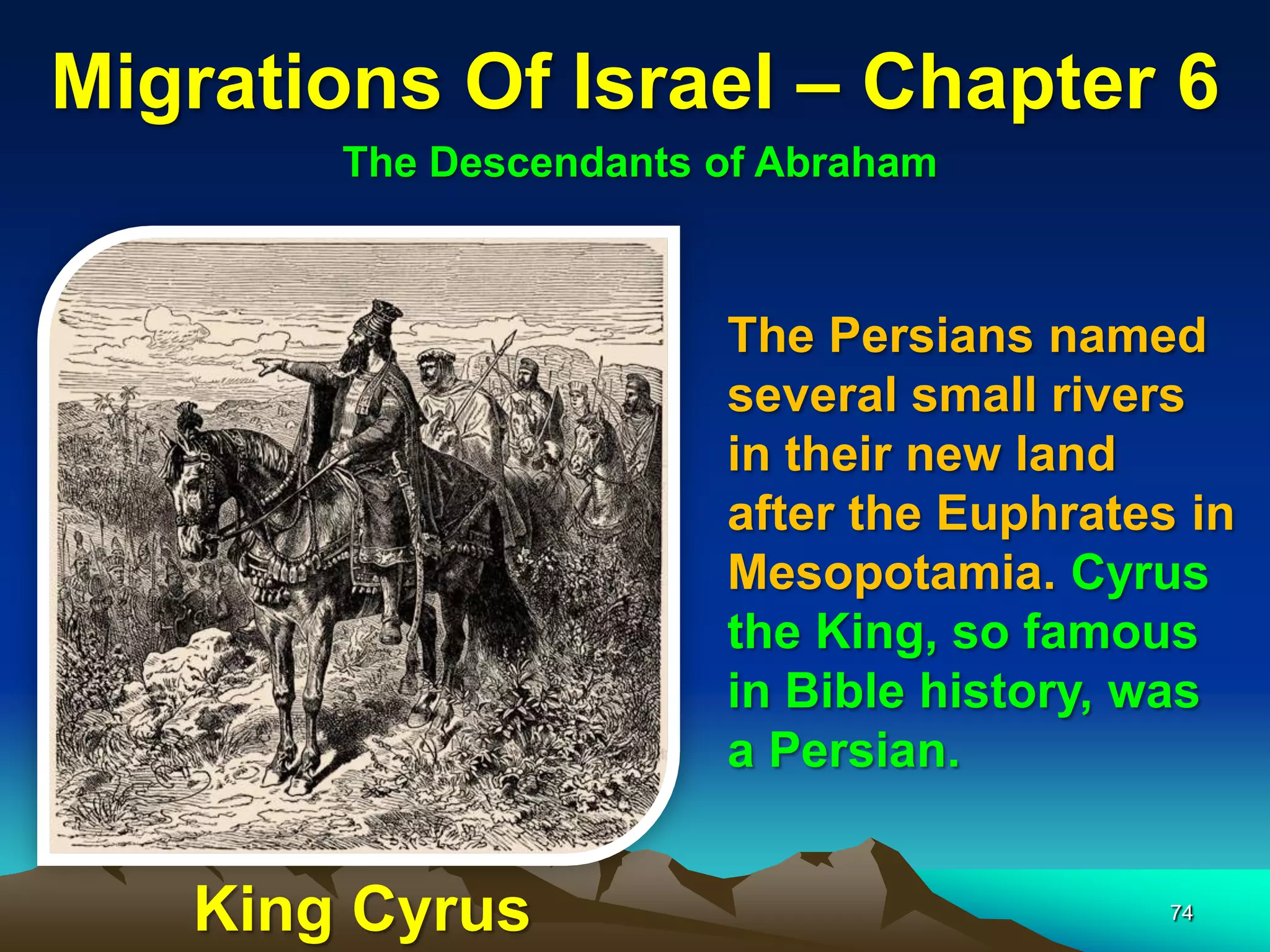 Migrations Of Israel – Chapter 6

The Descendants of Abraham

The Persians named several small rivers in their new land after the Euphrates in Mesopotamia. Cyrus the King, so famous in Bible history, was a Persian.

King Cyrus

74